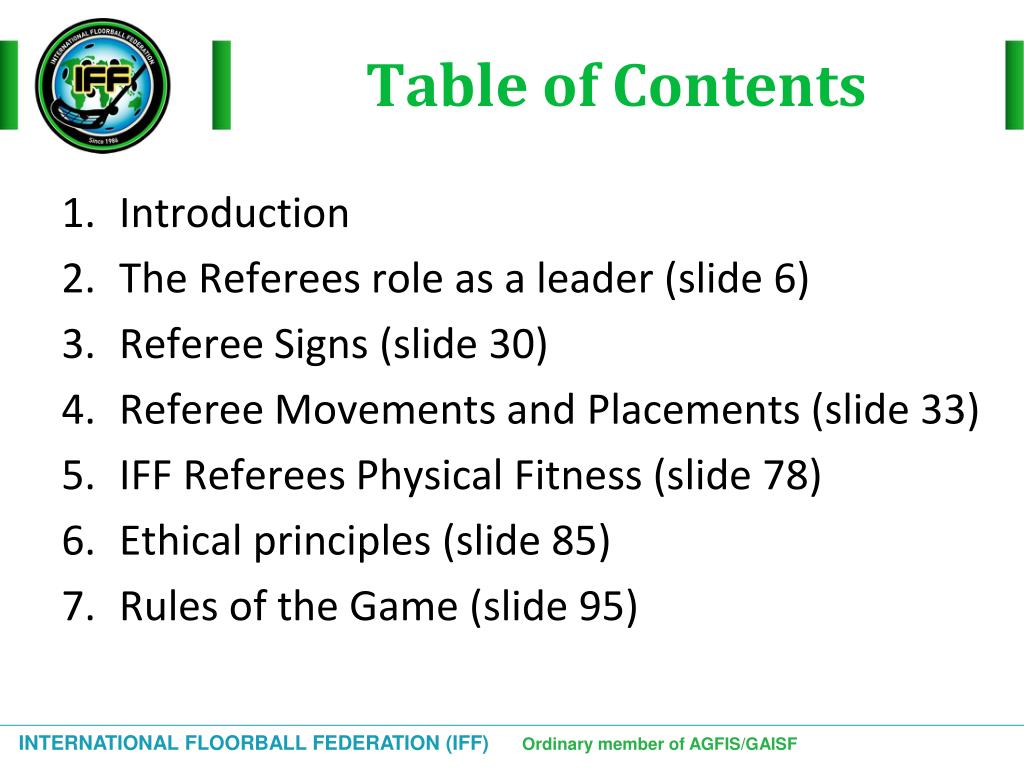 INTERNATIONAL FLOORBALL FEDERATION
IFF
Since 1986

Table of Contents

1. Introduction
2. The Referees role as a leader (slide 6)
3. Referee Signs (slide 30)
4. Referee Movements and Placements (slide 33)
5. IFF Referees Physical Fitness (slide 78)
6. Ethical principles (slide 85)
7. Rules of the Game (slide 95)

INTERNATIONAL FLOORBALL FEDERATION (IFF) Ordinary member of AGFIS/GAISF